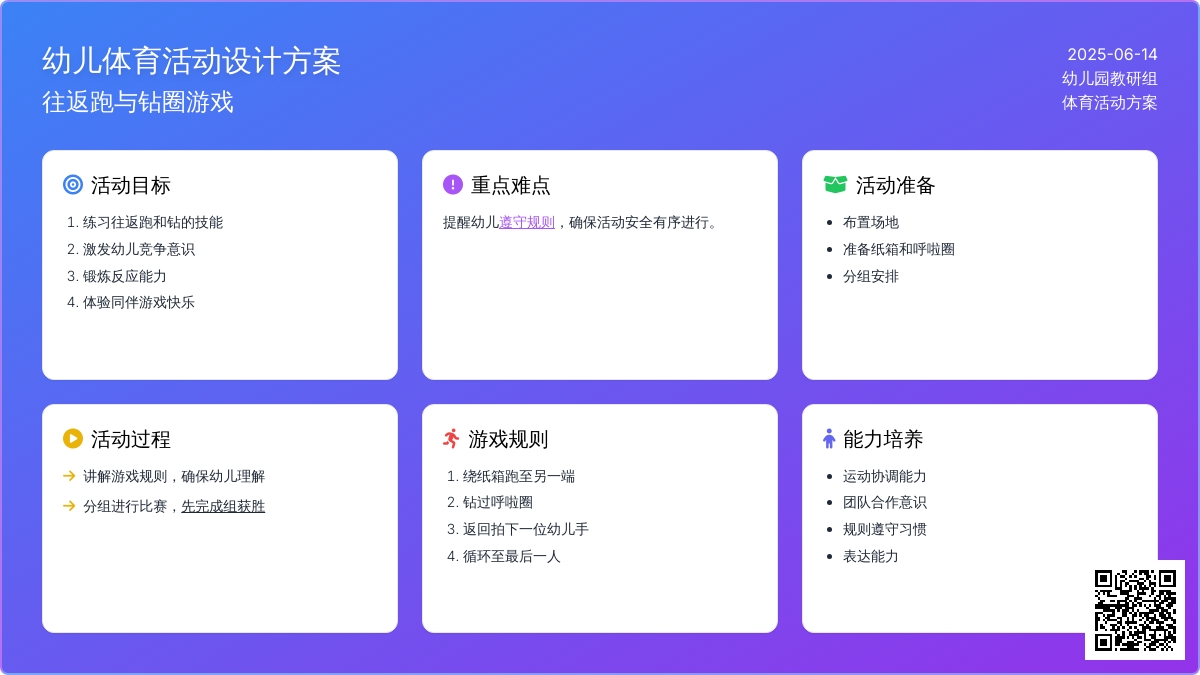 幼儿体育活动设计方案
往返跑与钻圈游戏

2025-06-14
幼儿园教研组
体育活动方案

活动目标

1. 练习往返跑和钻的技能
2. 激发幼儿竞争意识
3. 锻炼反应能力
4. 体验同伴游戏快乐

重点难点

提醒幼儿遵守规则，确保活动安全有序进行。

活动准备

- 布置场地
- 准备纸箱和呼啦圈
- 分组安排

活动过程

→ 讲解游戏规则，确保幼儿理解
→ 分组进行比赛，先完成组获胜

游戏规则

1. 绕纸箱跑至另一端
2. 钻过呼啦圈
3. 返回拍下一位幼儿手
4. 循环至最后一人

能力培养

- 运动协调能力
- 团队合作意识
- 规则遵守习惯
- 表达能力